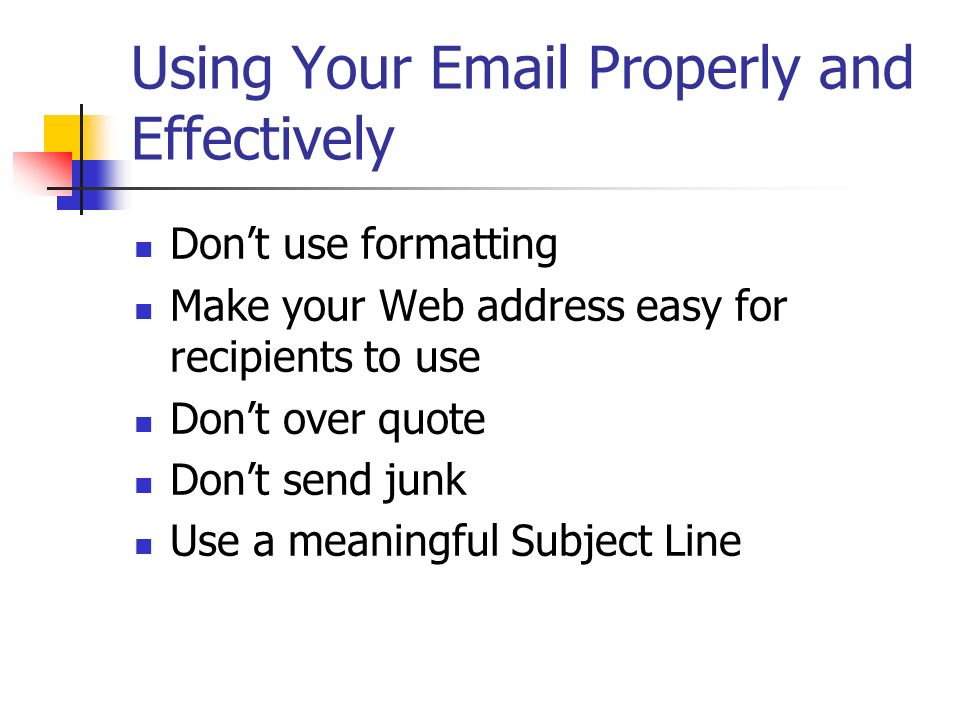 Using Your Email Properly and Effectively

- Don’t use formatting
- Make your Web address easy for recipients to use
- Don’t over quote
- Don’t send junk
- Use a meaningful Subject Line